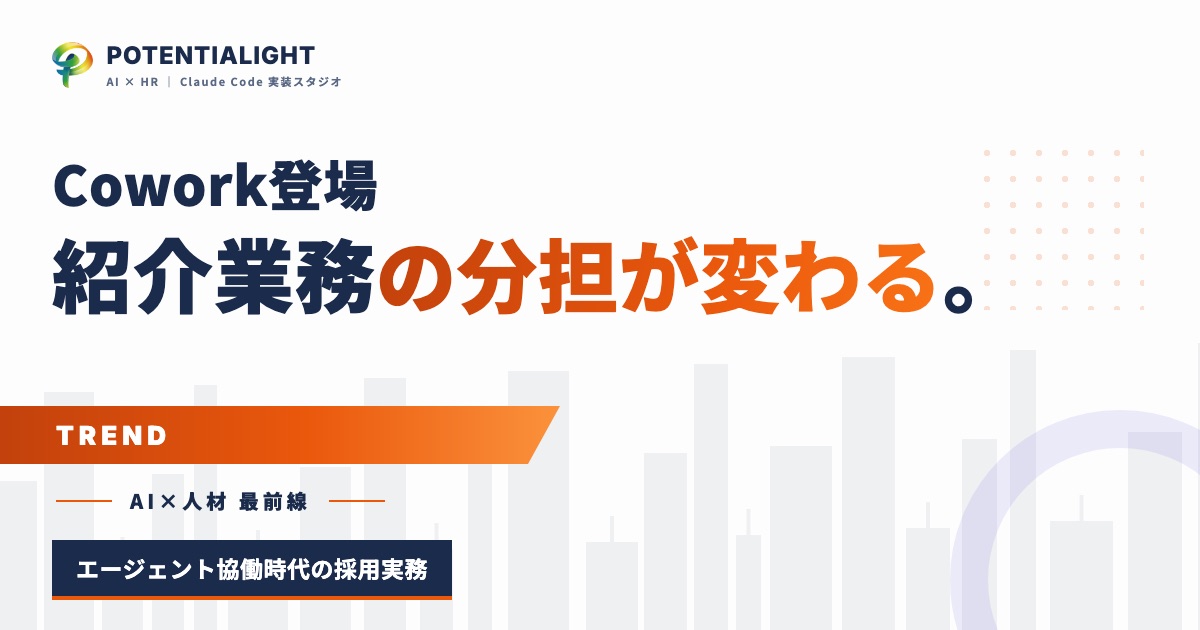 POTENTIALIGHT
AI × HR | Claude Code 実装スタジオ

Cowork登場
紹介業務の分担が変わる。

TREND

AI×人材 最前線

エージェント協働時代の採用実務